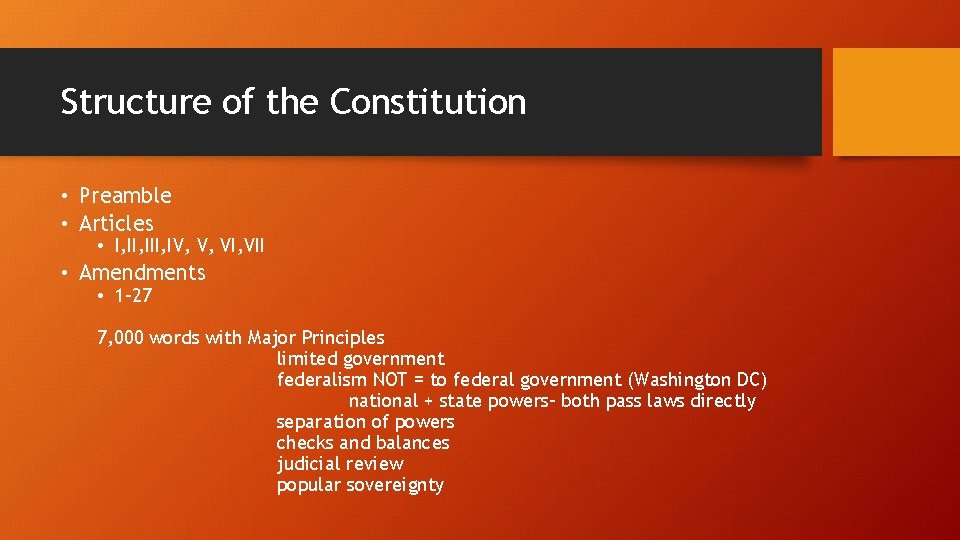 Structure of the Constitution

• Preamble
• Articles
  • I,II,III,IV, V, VI,VII
• Amendments
  • 1-27

7,000 words with Major Principles
limited government
federalism NOT = to federal government (Washington DC)
national + state powers- both pass laws directly
separation of powers
checks and balances
judicial review
popular sovereignty